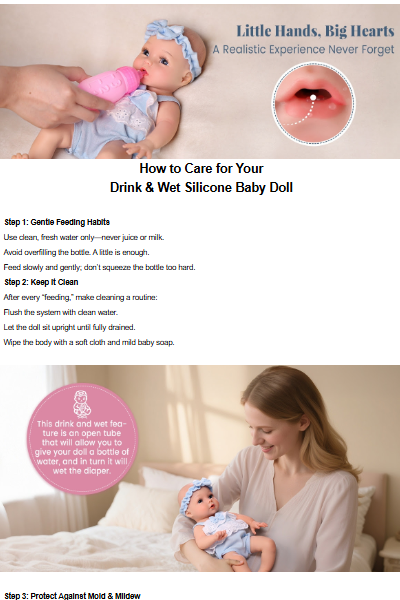 Little Hands, Big Hearts
A Realistic Experience Never Forget

How to Care for Your
Drink & Wet Silicone Baby Doll

Step 1: Gentle Feeding Habits
Use clean, fresh water only—never juice or milk.
Avoid overfilling the bottle. A little is enough.
Feed slowly and gently; don't squeeze the bottle too hard.
Step 2: Keep It Clean
After every "feeding," make cleaning a routine:
Flush the system with clean water.
Let the doll sit upright until fully drained.
Wipe the body with a soft cloth and mild baby soap.

This drink and wet feature is an open tube that will allow you to give your doll a bottle of water, and in turn it will wet the diaper.

Step 3: Protect Against Mold & Mildew